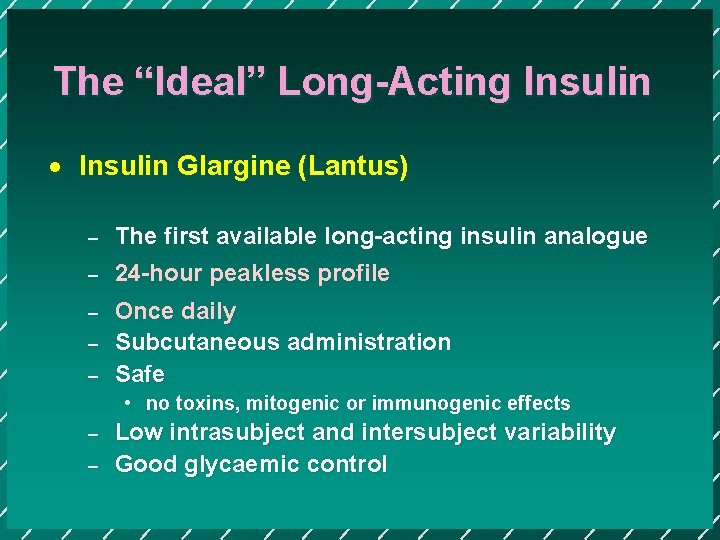 The “Ideal” Long-Acting Insulin

• Insulin Glargine (Lantus)

– The first available long-acting insulin analogue
– 24-hour peakless profile
– Once daily
– Subcutaneous administration
– Safe
  • no toxins, mitogenic or immunogenic effects
– Low intrasubject and intersubject variability
– Good glycaemic control